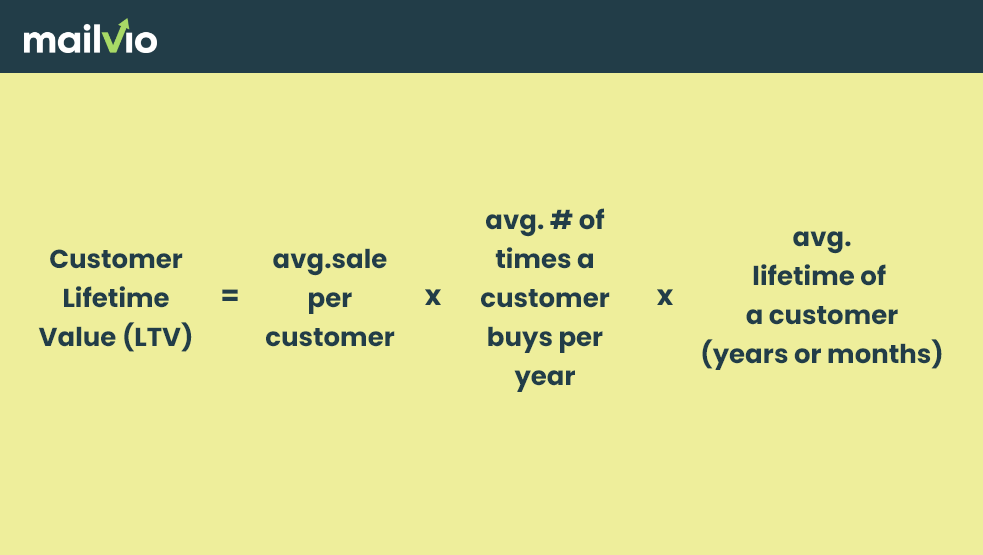 mailvio

Customer Lifetime Value (LTV) = avg.sale per customer x avg. # of times a customer buys per year x avg. lifetime of a customer (years or months)